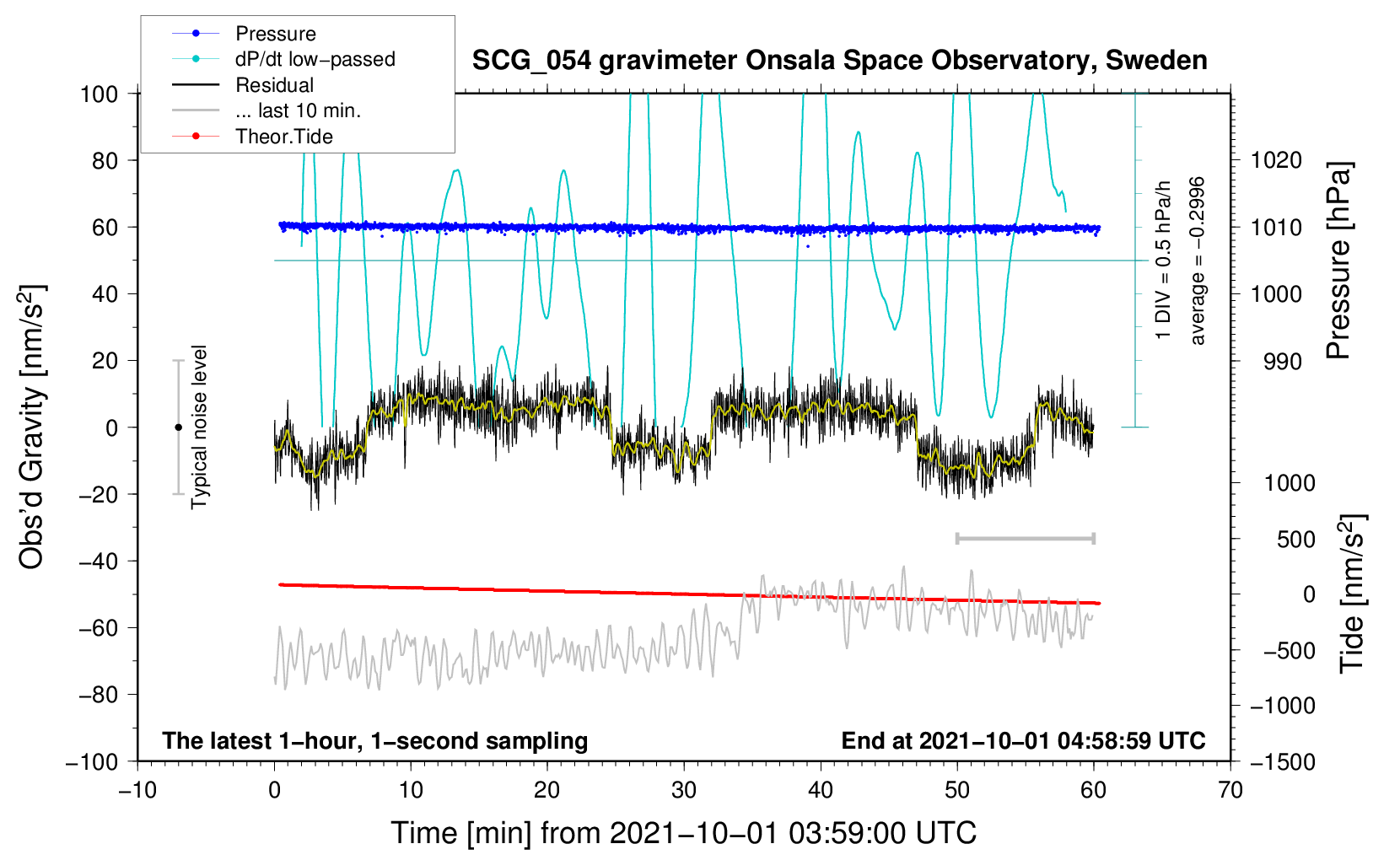 Pressure
dP/dt low−passed
Residual
... last 10 min.
Theor.Tide

SCG_054 gravimeter Onsala Space Observatory, Sweden

100
80
60
40
20
0
−20
−40
−60
−80
−100

Obs'd Gravity [nm/s$^2$]

Typical noise level

1 DIV = 0.5 hPa/h
average = −0.2996

1020
1010
1000
990

Pressure [hPa]

1000
500
0
−500
−1000
−1500

Tide [nm/s$^2$]

The latest 1−hour, 1−second sampling
End at 2021−10−01 04:58:59 UTC

−10
0
10
20
30
40
50
60
70

Time [min] from 2021−10−01 03:59:00 UTC